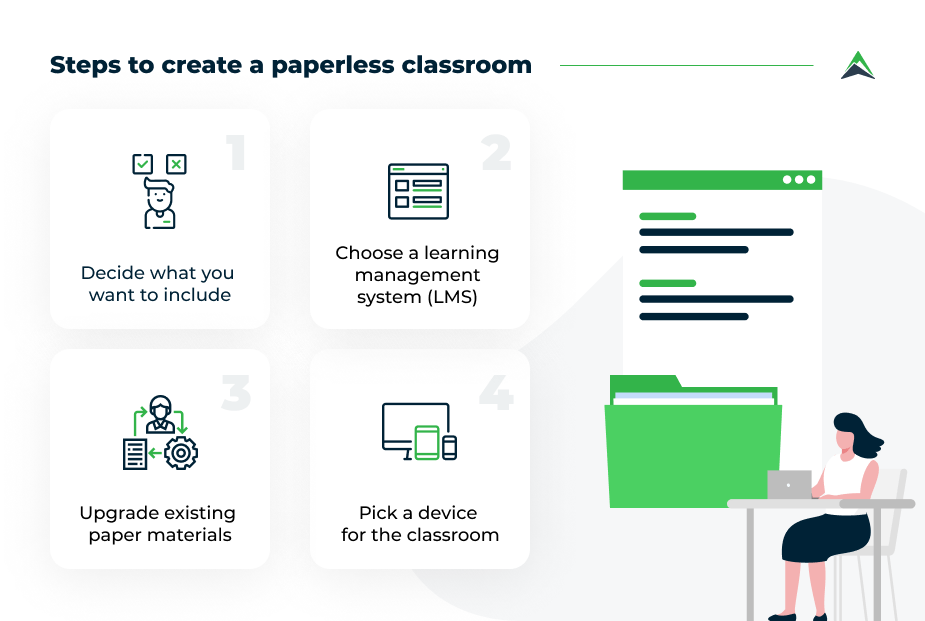 Steps to create a paperless classroom

1

Decide what you want to include

2

Choose a learning management system (LMS)

3

Upgrade existing paper materials

4

Pick a device for the classroom